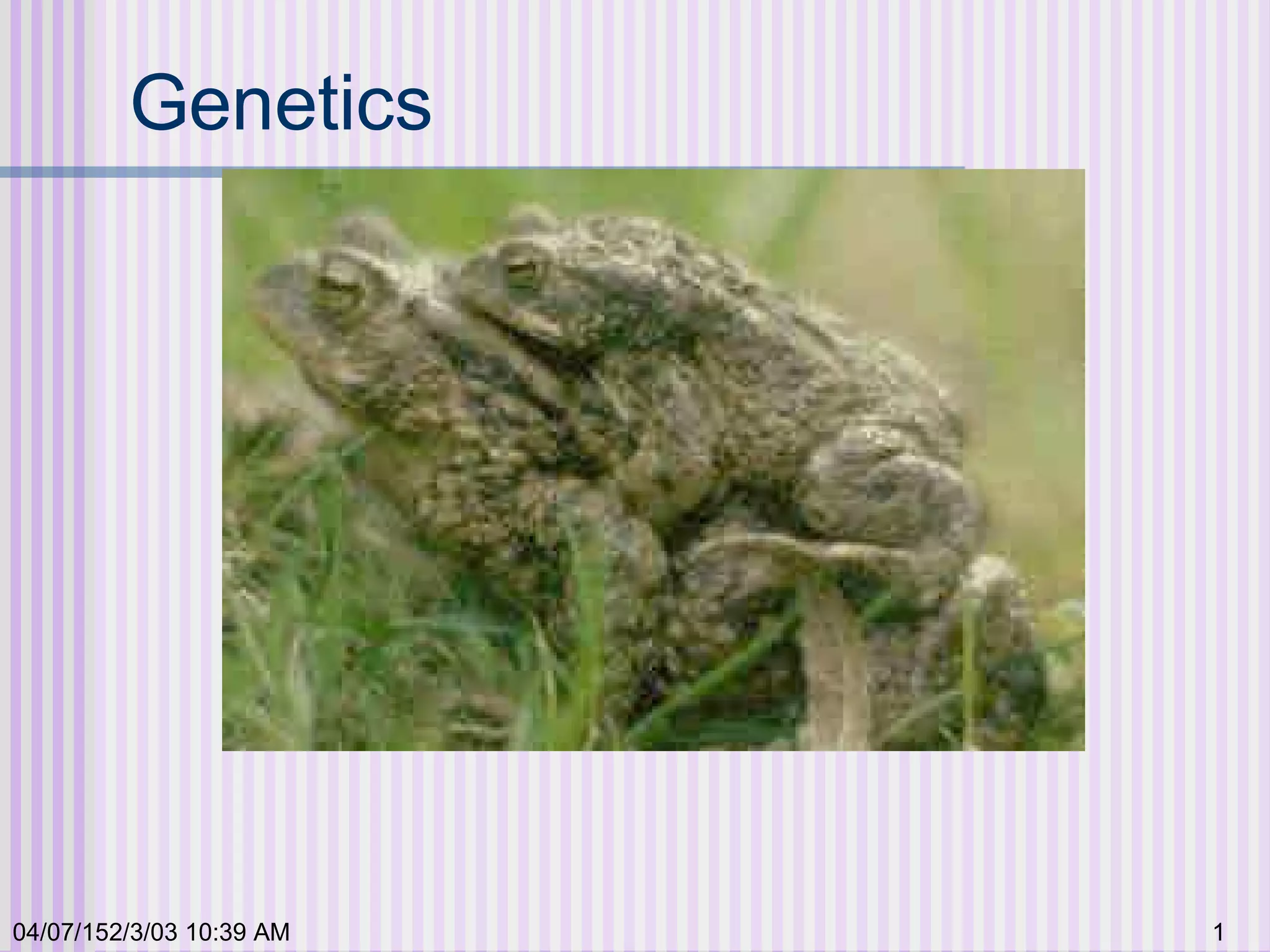 Genetics

04/07/152/3/03 10:39 AM

1